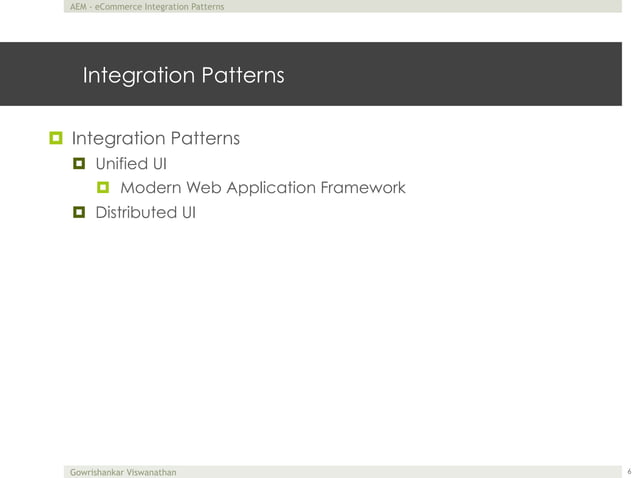 AEM - eCommerce Integration Patterns

Integration Patterns

Integration Patterns

Unified UI

Modern Web Application Framework

Distributed UI

Gowrishankar Viswanathan

6